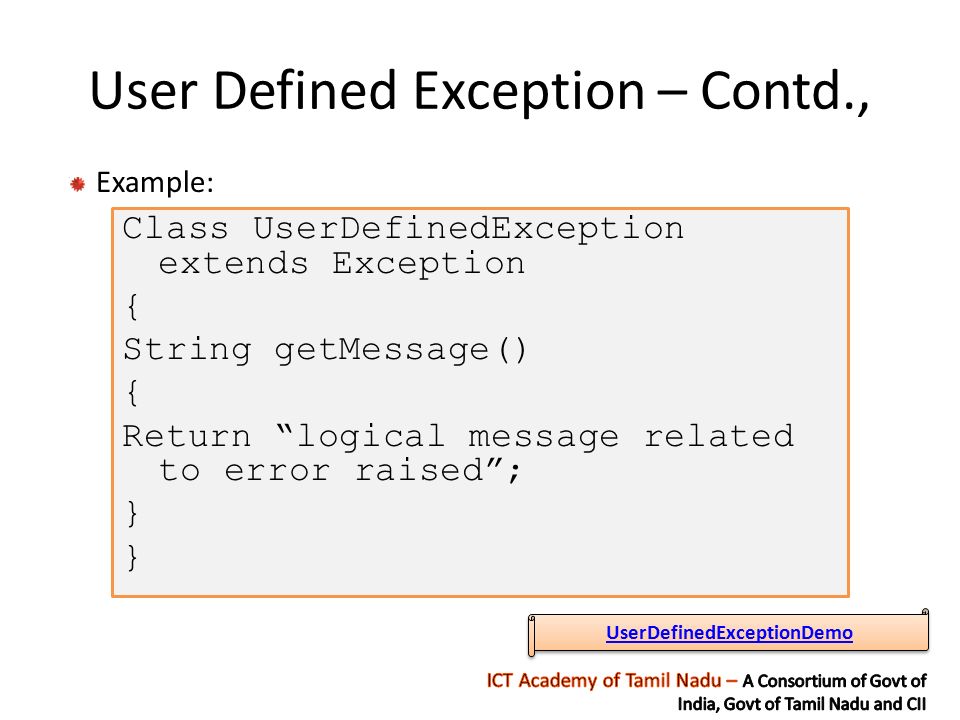 User Defined Exception – Contd.,

Example:

Class UserDefinedException extends Exception
{
String getMessage()
{
Return “logical message related to error raised”;
}
}

UserDefinedExceptionDemo

ICT Academy of Tamil Nadu – A Consortium of Govt of India, Govt of Tamil Nadu and CII